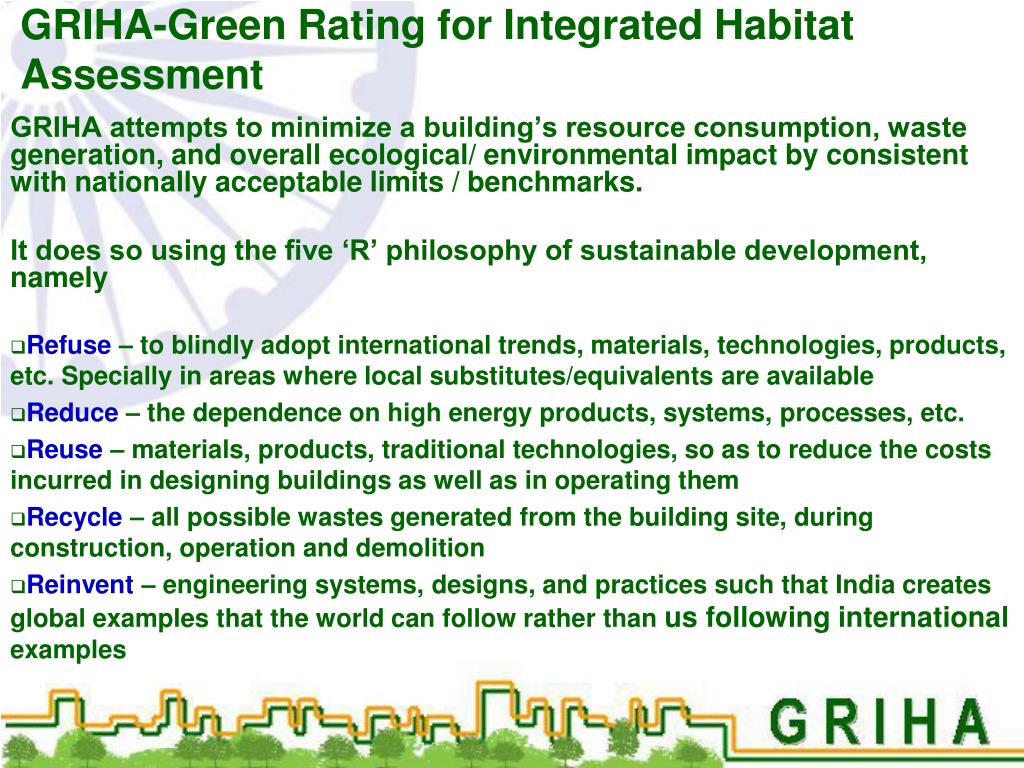 GRIHA-Green Rating for Integrated Habitat Assessment

GRIHA attempts to minimize a building's resource consumption, waste generation, and overall ecological/ environmental impact by consistent with nationally acceptable limits / benchmarks.

It does so using the five 'R' philosophy of sustainable development, namely

❑Refuse – to blindly adopt international trends, materials, technologies, products, etc. Specially in areas where local substitutes/equivalents are available

❑Reduce – the dependence on high energy products, systems, processes, etc.

❑Reuse – materials, products, traditional technologies, so as to reduce the costs incurred in designing buildings as well as in operating them

❑Recycle – all possible wastes generated from the building site, during construction, operation and demolition

❑Reinvent – engineering systems, designs, and practices such that India creates global examples that the world can follow rather than us following international examples

GRIHA